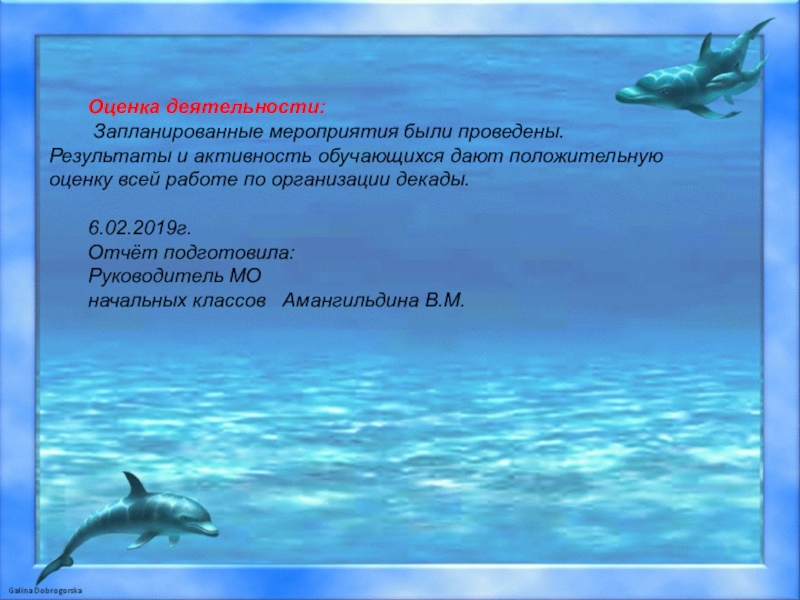 Оценка деятельности:

Запланированные мероприятия были проведены. Результаты и активность обучающихся дают положительную оценку всей работе по организации декады.

6.02.2019г.
Отчёт подготовила:
Руководитель МО
начальных классов Амангильдина В.М.

Galina Dobrogorska